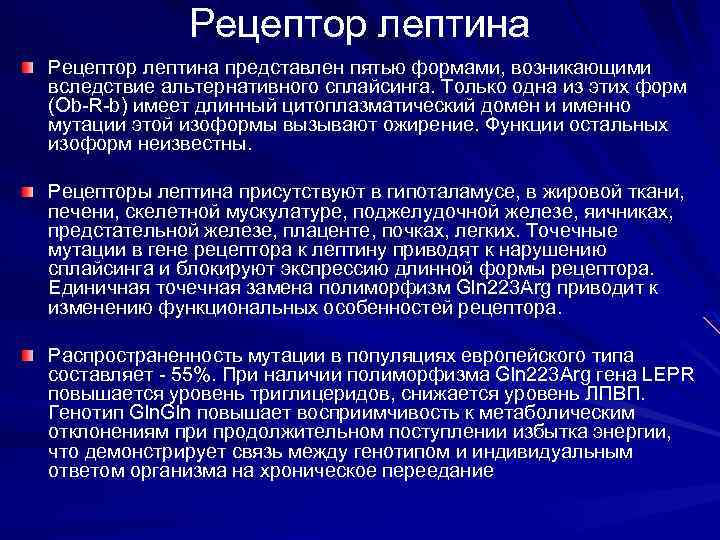 Рецептор лептина

Рецептор лептина представлен пятью формами, возникающими вследствие альтернативного сплайсинга. Только одна из этих форм (Ob-R-b) имеет длинный цитоплазматический домен и именно мутации этой изоформы вызывают ожирение. Функции остальных изоформ неизвестны.

Рецепторы лептина присутствуют в гипоталамусе, в жировой ткани, печени, скелетной мускулатуре, поджелудочной железе, яичниках, предстательной железе, плаценте, почках, легких. Точечные мутации в гене рецептора к лептину приводят к нарушению сплайсинга и блокируют экспрессию длинной формы рецептора. Единичная точечная замена полиморфизм Gln223Arg приводит к изменению функциональных особенностей рецептора.

Распространенность мутации в популяциях европейского типа составляет - 55%. При наличии полиморфизма Gln223Arg гена LEPR повышается уровень триглицеридов, снижается уровень ЛПВП. Генотип GlnGln повышает восприимчивость к метаболическим отклонениям при продолжительном поступлении избытка энергии, что демонстрирует связь между генотипом и индивидуальным ответом организма на хроническое переедание